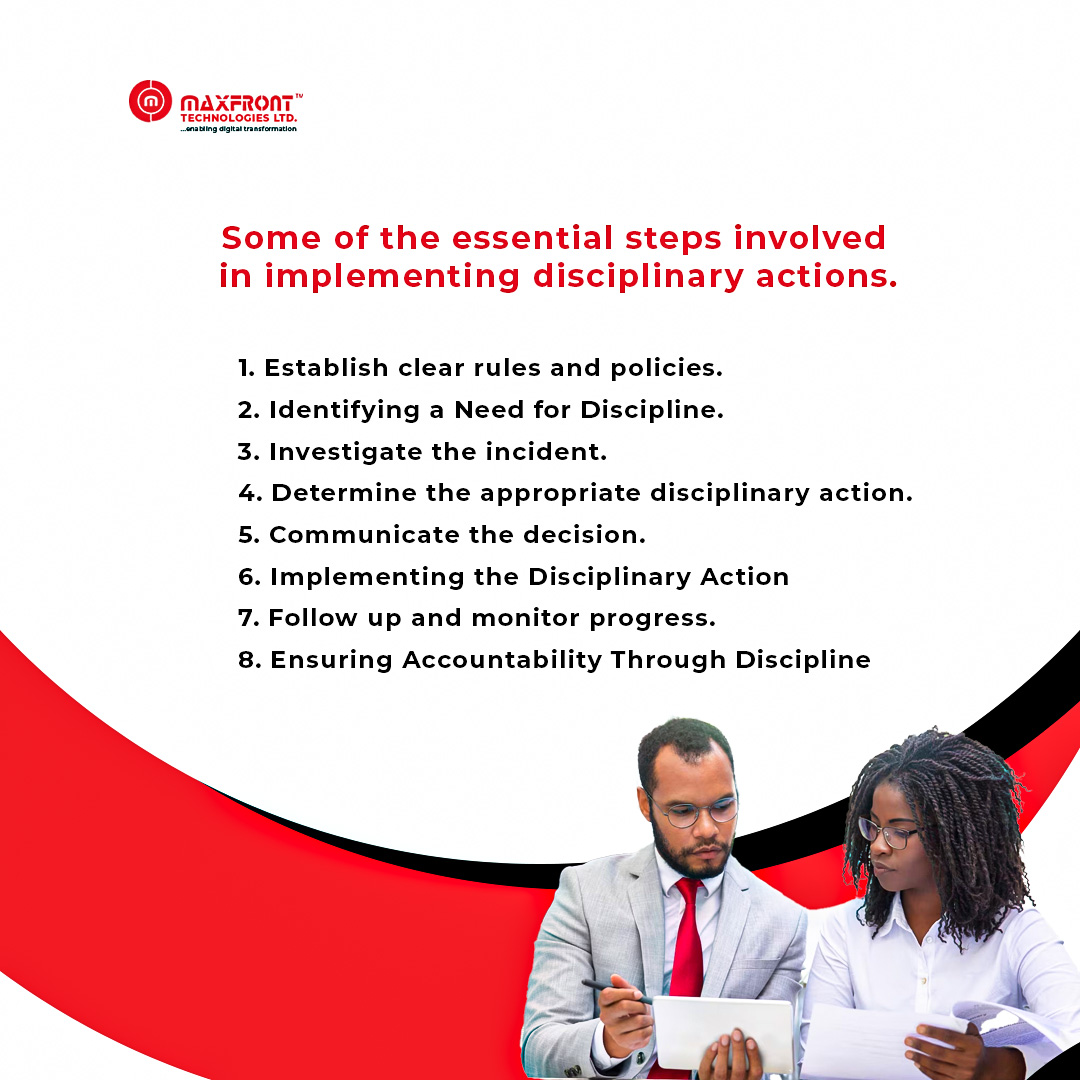 MAXFRONT™
TECHNOLOGIES LTD.
...enabling digital transformation

Some of the essential steps involved in implementing disciplinary actions.

1. Establish clear rules and policies.
2. Identifying a Need for Discipline.
3. Investigate the incident.
4. Determine the appropriate disciplinary action.
5. Communicate the decision.
6. Implementing the Disciplinary Action
7. Follow up and monitor progress.
8. Ensuring Accountability Through Discipline